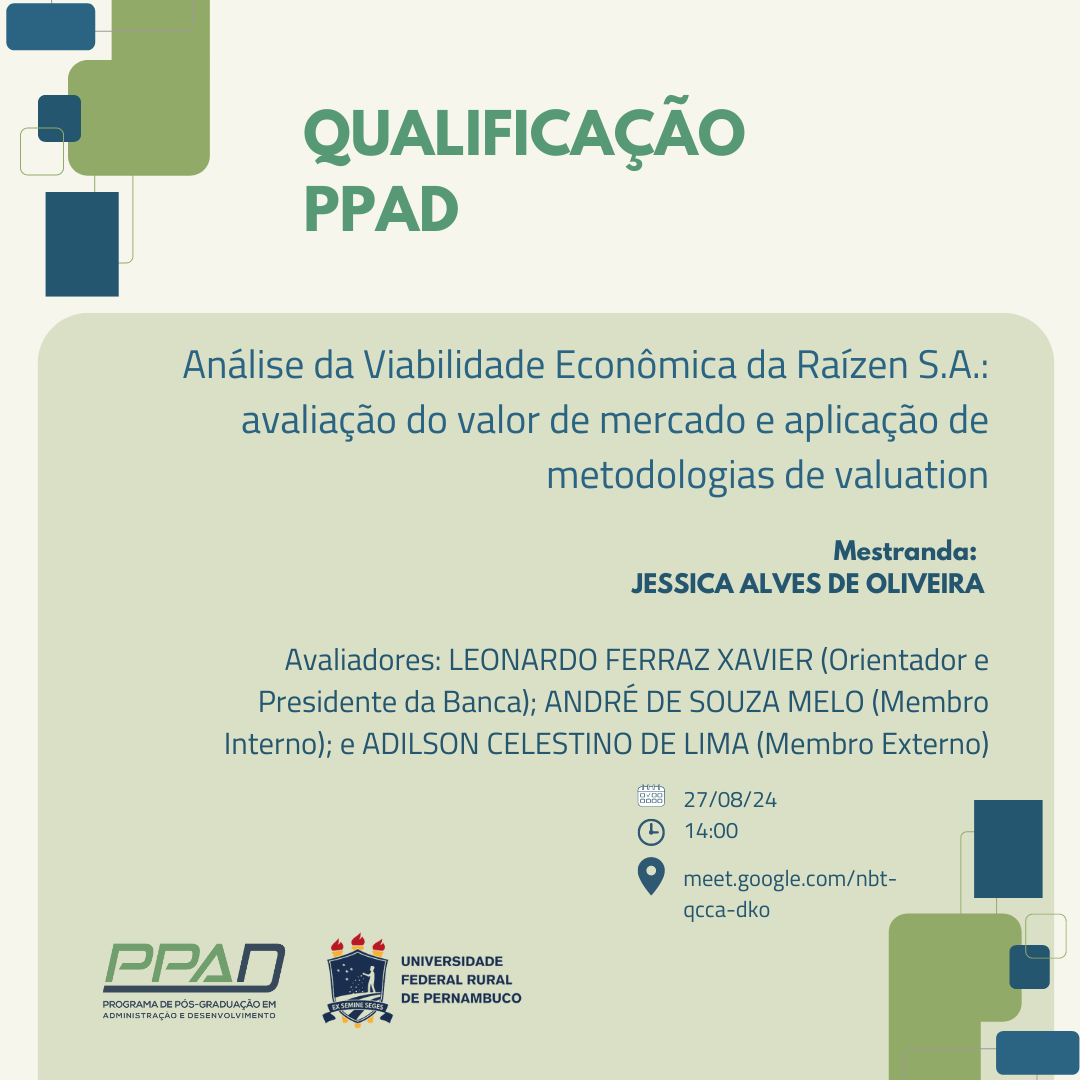 QUALIFICAÇÃO PPAD

Análise da Viabilidade Econômica da Raízen S.A.: avaliação do valor de mercado e aplicação de metodologias de valuation

Mestranda:
JESSICA ALVES DE OLIVEIRA

Avaliadores: LEONARDO FERRAZ XAVIER (Orientador e Presidente da Banca); ANDRÉ DE SOUZA MELO (Membro Interno); e ADILSON CELESTINO DE LIMA (Membro Externo)

27/08/24
14:00
meet.google.com/nbt-qcca-dko

PPAD
PROGRAMA DE PÓS-GRADUAÇÃO EM ADMINISTRAÇÃO E DESENVOLVIMENTO

EX SEMINE SEGES
UNIVERSIDADE FEDERAL RURAL DE PERNAMBUCO